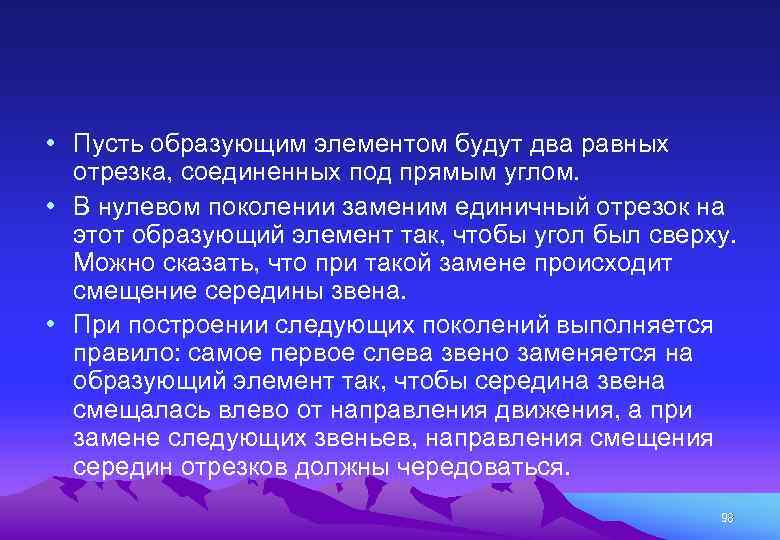 • Пусть образующим элементом будут два равных отрезка, соединенных под прямым углом.

• В нулевом поколении заменим единичный отрезок на этот образующий элемент так, чтобы угол был сверху. Можно сказать, что при такой замене происходит смещение середины звена.

• При построении следующих поколений выполняется правило: самое первое слева звено заменяется на образующий элемент так, чтобы середина звена смещалась влево от направления движения, а при замене следующих звеньев, направления смещения середин отрезков должны чередоваться.

98